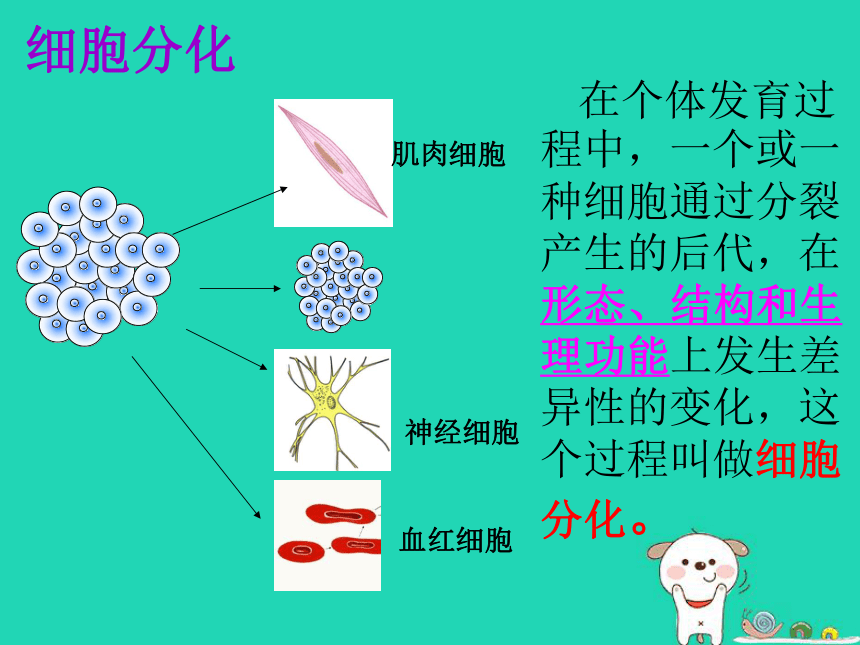 细胞分化

肌肉细胞

神经细胞

血红细胞

在个体发育过程中，一个或一种细胞通过分裂产生的后代，在形态、结构和生理功能上发生差异性的变化，这个过程叫做细胞分化。